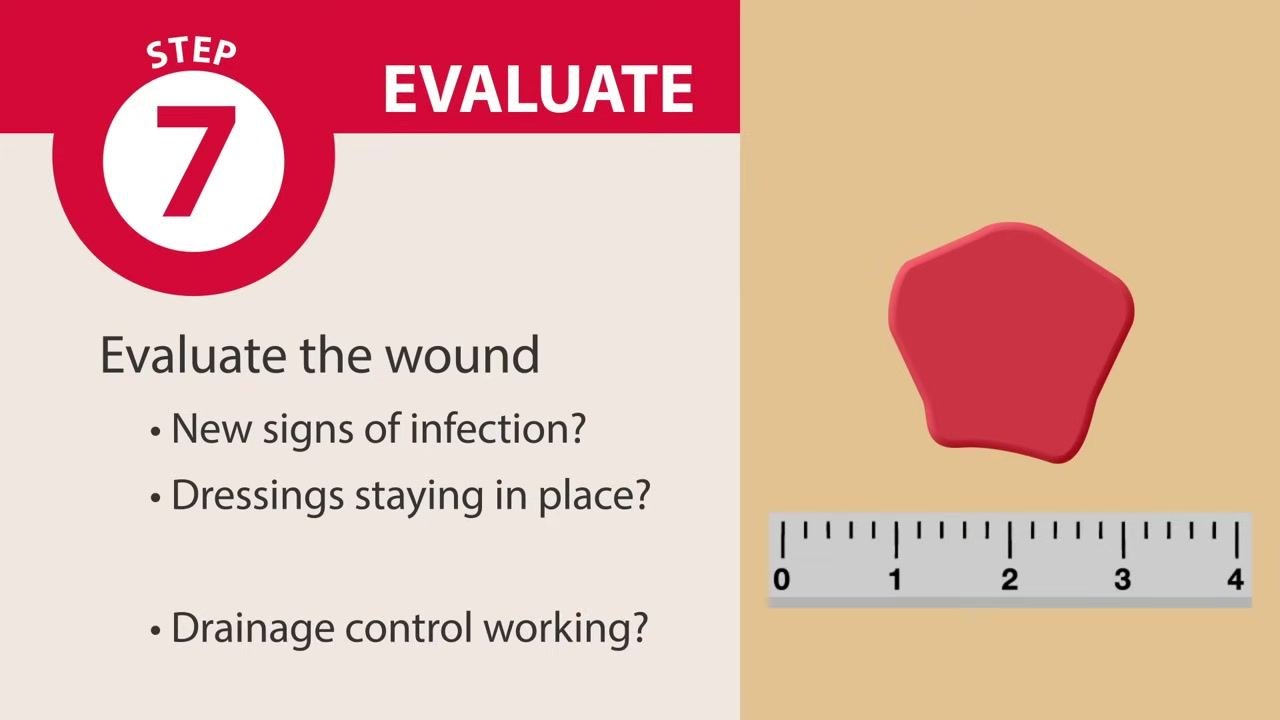 STEP
7
EVALUATE

Evaluate the wound
• New signs of infection?
• Dressings staying in place?

• Drainage control working?

0 1 2 3 4